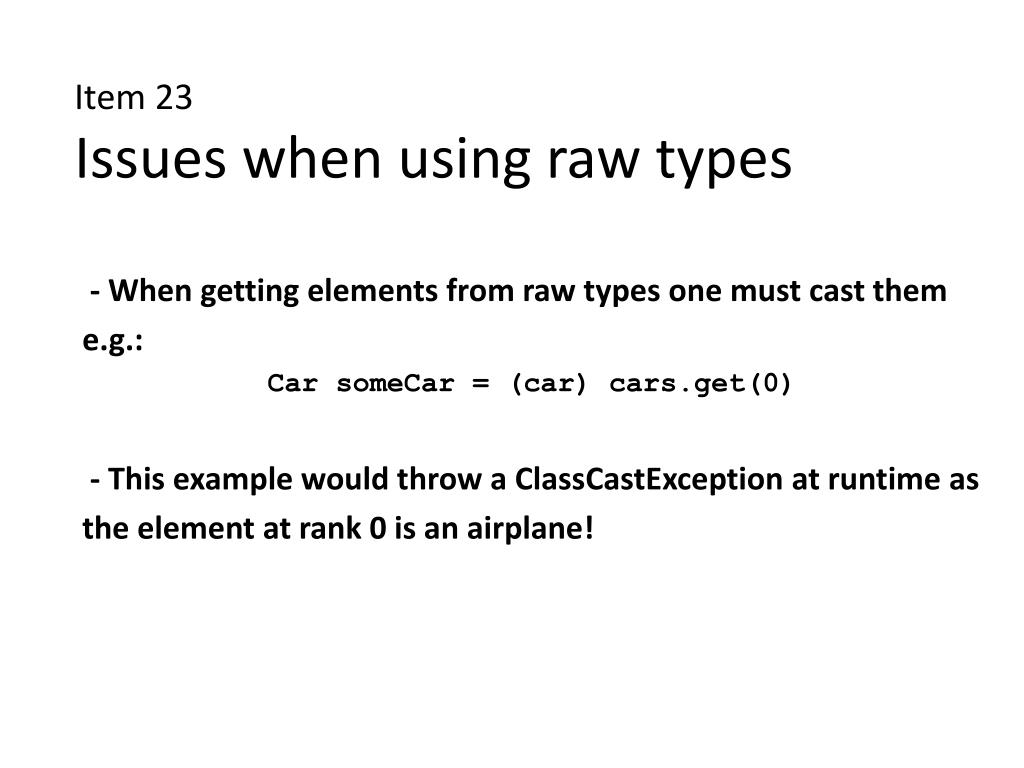 Item 23
Issues when using raw types

- When getting elements from raw types one must cast them e.g.:

Car someCar = (car) cars.get(0)

- This example would throw a ClassCastException at runtime as the element at rank 0 is an airplane!